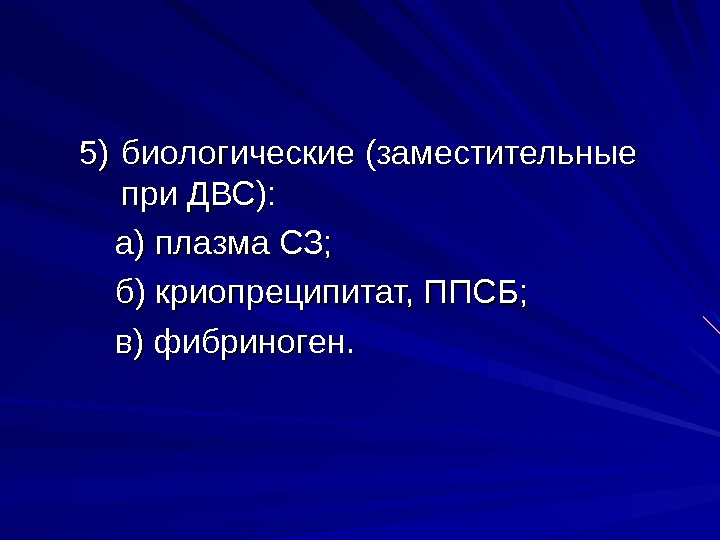 5) биологические (заместительные при ДВС):

а) плазма СЗ;

б) криопреципитат, ППСБ;

в) фибриноген.